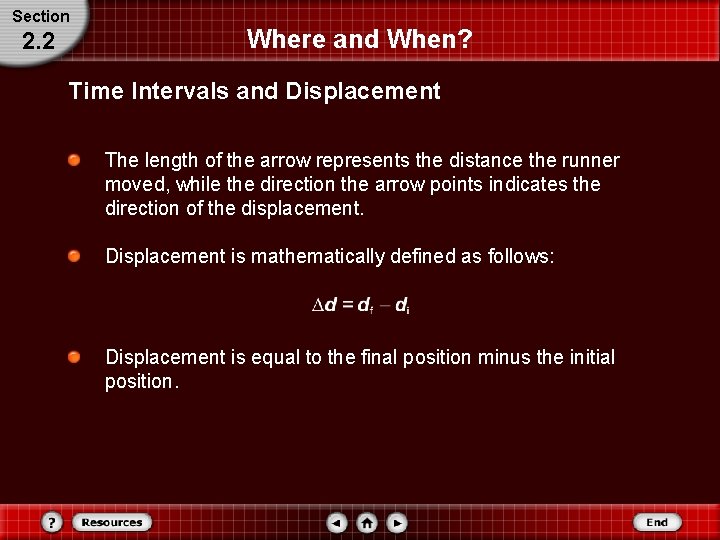 Section
2.2

Where and When?

Time Intervals and Displacement

The length of the arrow represents the distance the runner moved, while the direction the arrow points indicates the direction of the displacement.

Displacement is mathematically defined as follows:

$\Delta d = d_f - d_i$

Displacement is equal to the final position minus the initial position.

?
Resources
End